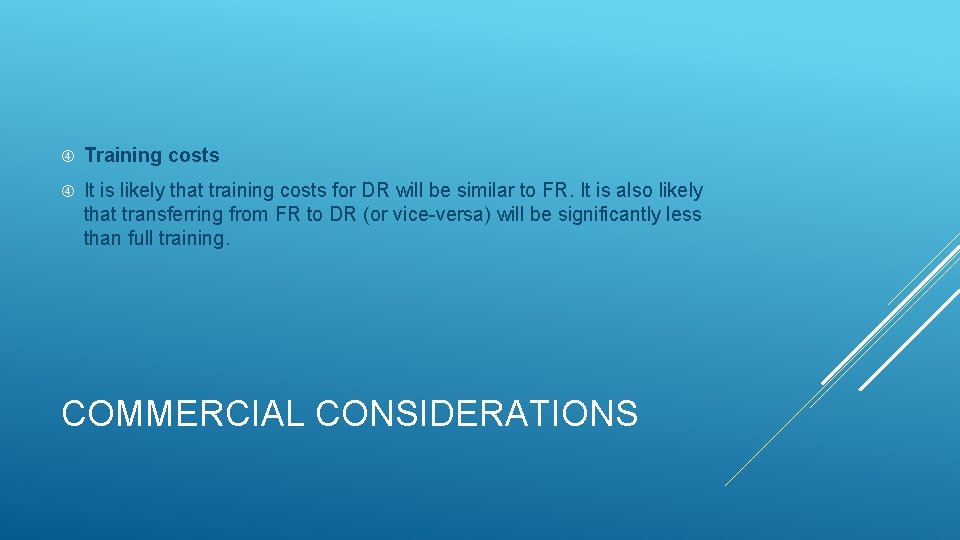 Training costs

It is likely that training costs for DR will be similar to FR. It is also likely that transferring from FR to DR (or vice-versa) will be significantly less than full training.

COMMERCIAL CONSIDERATIONS